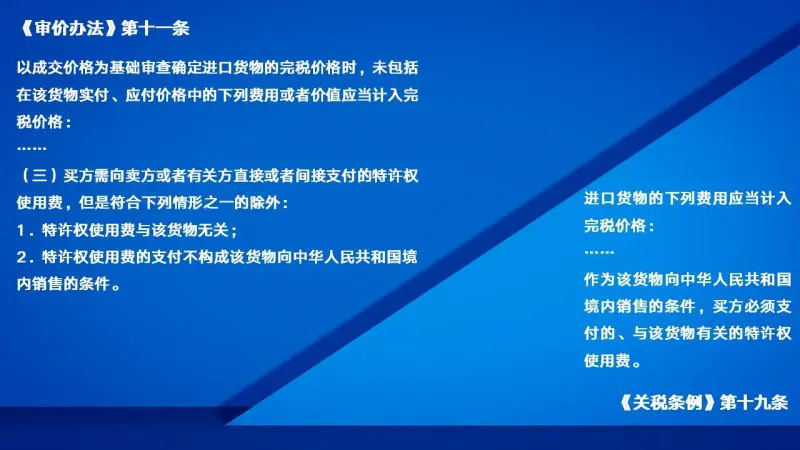 《审价办法》第十一条

以成交价格为基础审查确定进口货物的完税价格时，未包括在该货物实付、应付价格中的下列费用或者价值应当计入完税价格：

……

（三）买方需向卖方或者有关方直接或者间接支付的特许权使用费，但是符合下列情形之一的除外：

1．特许权使用费与该货物无关；

2．特许权使用费的支付不构成该货物向中华人民共和国境内销售的条件。

进口货物的下列费用应当计入完税价格：

……

作为该货物向中华人民共和国境内销售的条件，买方必须支付的、与该货物有关的特许权使用费。

《关税条例》第十九条